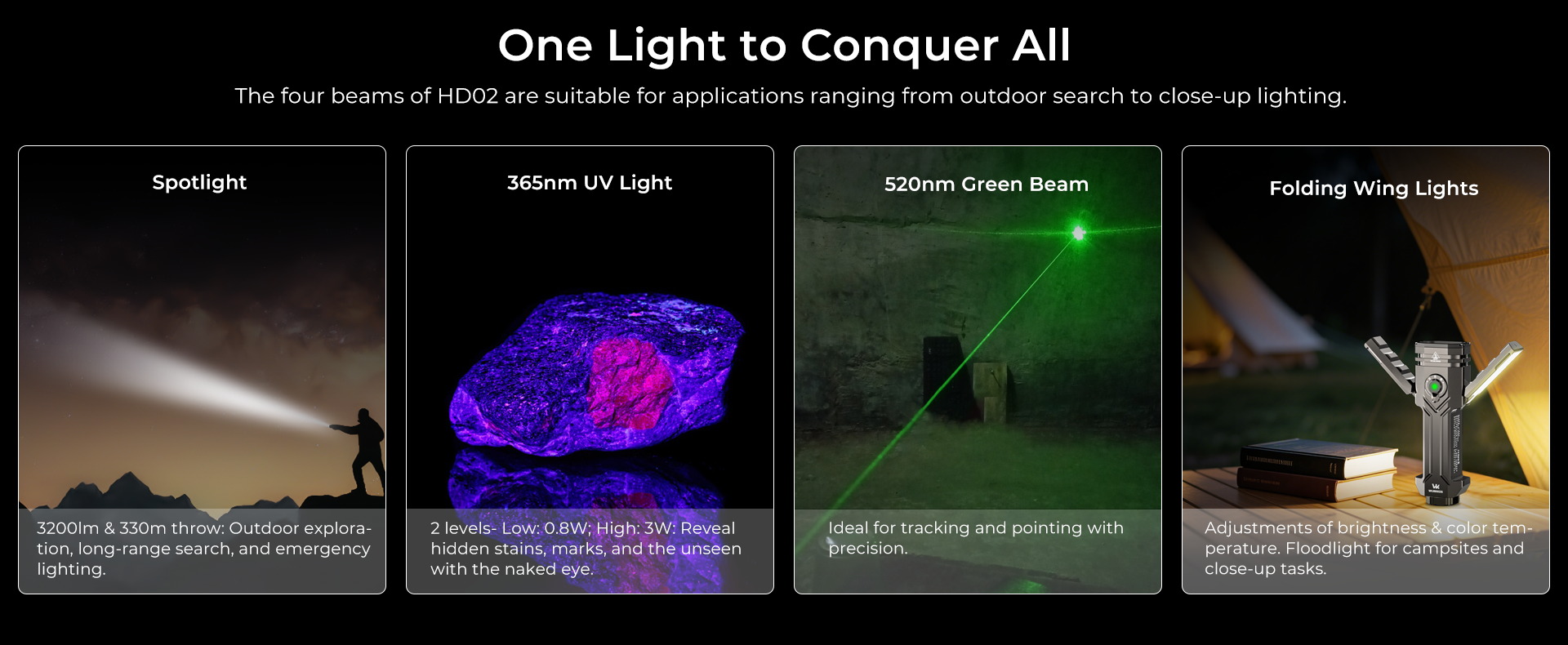 One Light to Conquer All

The four beams of HD02 are suitable for applications ranging from outdoor search to close-up lighting.

Spotlight

3200lm & 330m throw: Outdoor exploration, long-range search, and emergency lighting.

365nm UV Light

2 levels- Low: 0.8W; High: 3W: Reveal hidden stains, marks, and the unseen with the naked eye.

520nm Green Beam

Ideal for tracking and pointing with precision.

Folding Wing Lights

Adjustments of brightness & color temperature. Floodlight for campsites and close-up tasks.